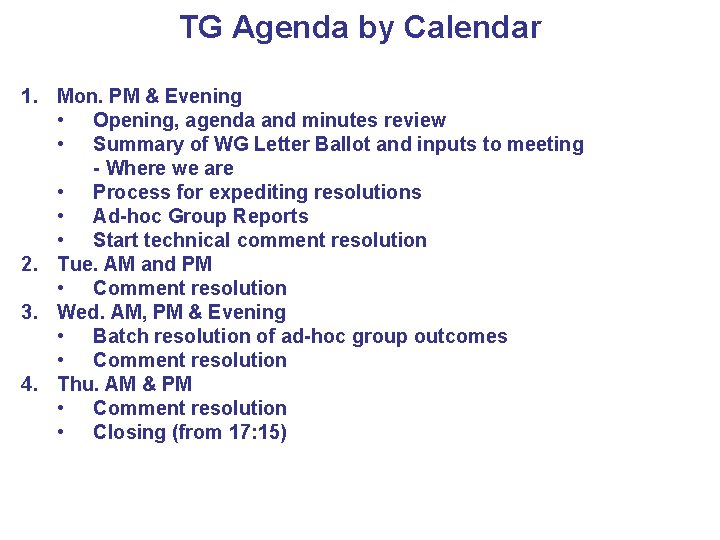 TG Agenda by Calendar

1. Mon. PM & Evening
   • Opening, agenda and minutes review
   • Summary of WG Letter Ballot and inputs to meeting - Where we are
   • Process for expediting resolutions
   • Ad-hoc Group Reports
   • Start technical comment resolution
2. Tue. AM and PM
   • Comment resolution
3. Wed. AM, PM & Evening
   • Batch resolution of ad-hoc group outcomes
   • Comment resolution
4. Thu. AM & PM
   • Comment resolution
   • Closing (from 17:15)